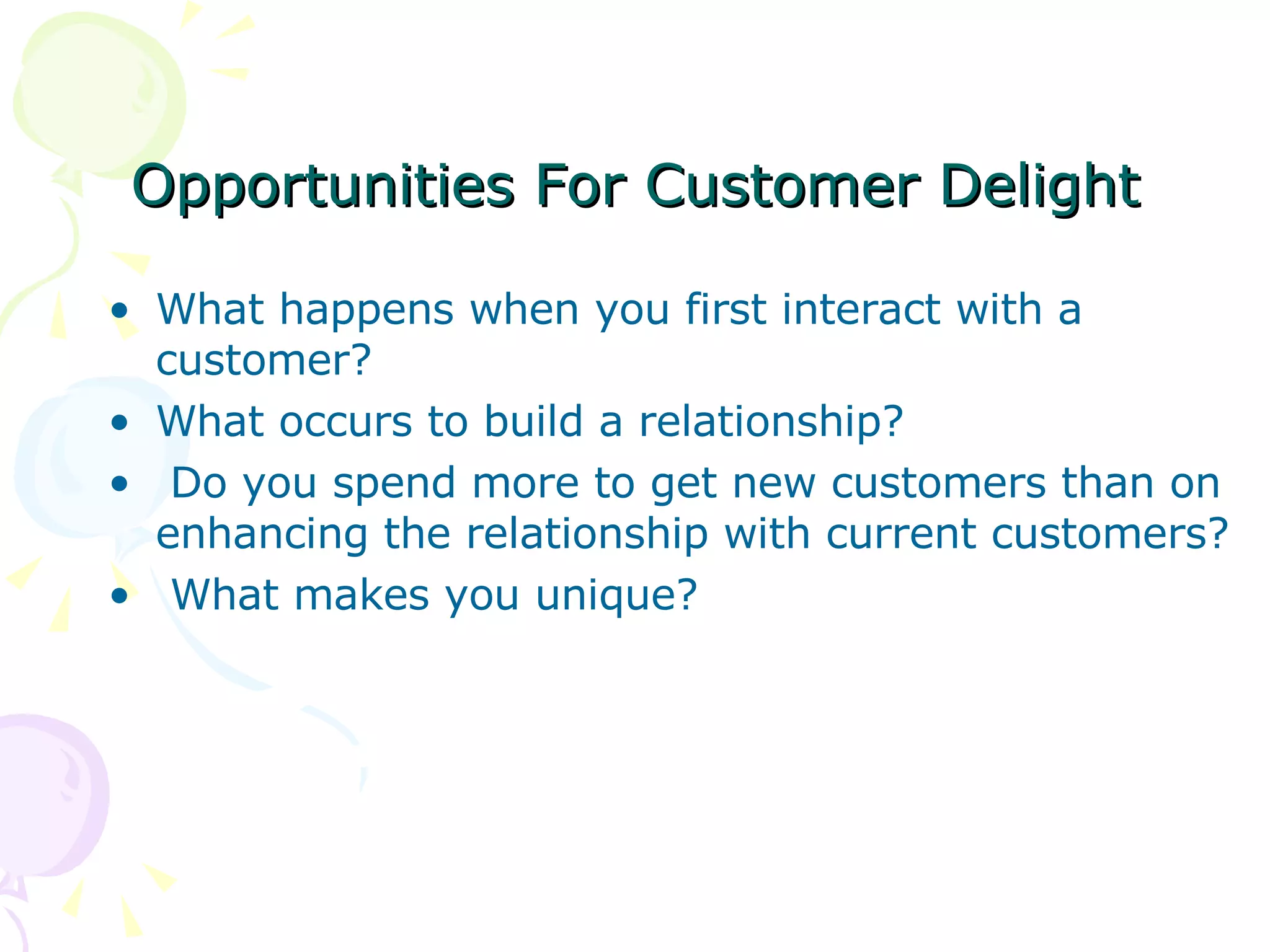 Opportunities For Customer Delight

• What happens when you first interact with a customer?
• What occurs to build a relationship?
• Do you spend more to get new customers than on enhancing the relationship with current customers?
• What makes you unique?